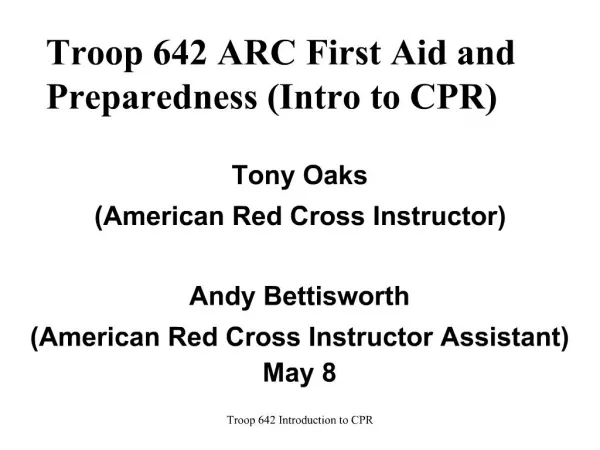 Troop 642 ARC First Aid and Preparedness (Intro to CPR)

Tony Oaks
(American Red Cross Instructor)

Andy Bettisworth
(American Red Cross Instructor Assistant)
May 8

Troop 642 Introduction to CPR